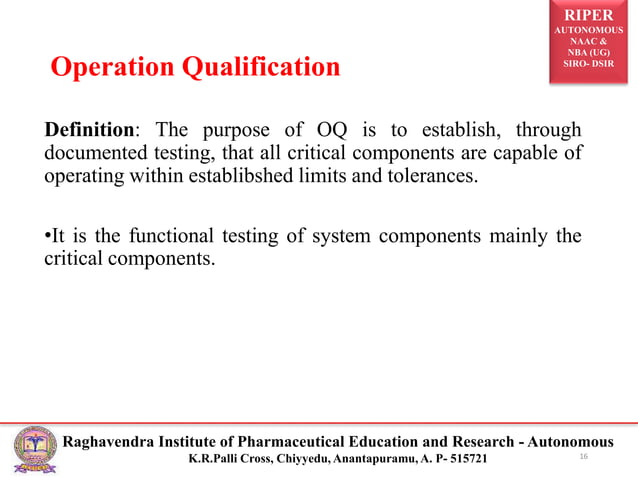 RIPER
AUTONOMOUS
NAAC &
NBA (UG)
SIRO- DSIR

Operation Qualification

Definition: The purpose of OQ is to establish, through documented testing, that all critical components are capable of operating within establibshed limits and tolerances.

•It is the functional testing of system components mainly the critical components.

Raghavendra Institute of Pharmaceutical Education and Research - Autonomous
K.R.Palli Cross, Chiyyedu, Anantapuramu, A. P- 515721

16